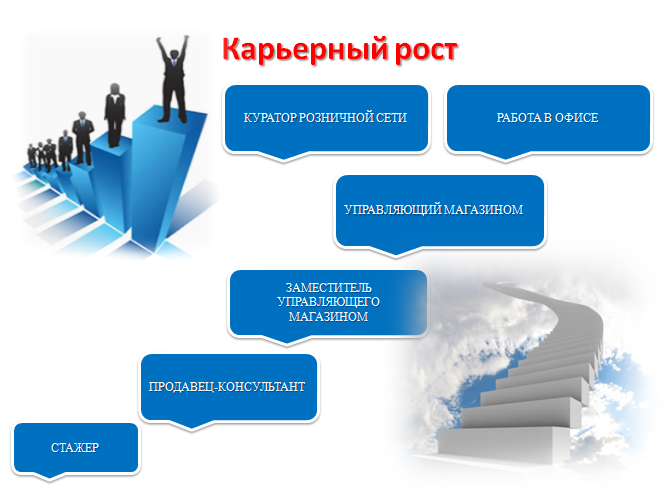 Карьерный рост

КУРАТОР РОЗНИЧНОЙ СЕТИ

РАБОТА В ОФИСЕ

УПРАВЛЯЮЩИЙ МАГАЗИНОМ

ЗАМЕСТИТЕЛЬ УПРАВЛЯЮЩЕГО МАГАЗИНОМ

ПРОДАВЕЦ-КОНСУЛЬТАНТ

СТАЖЕР